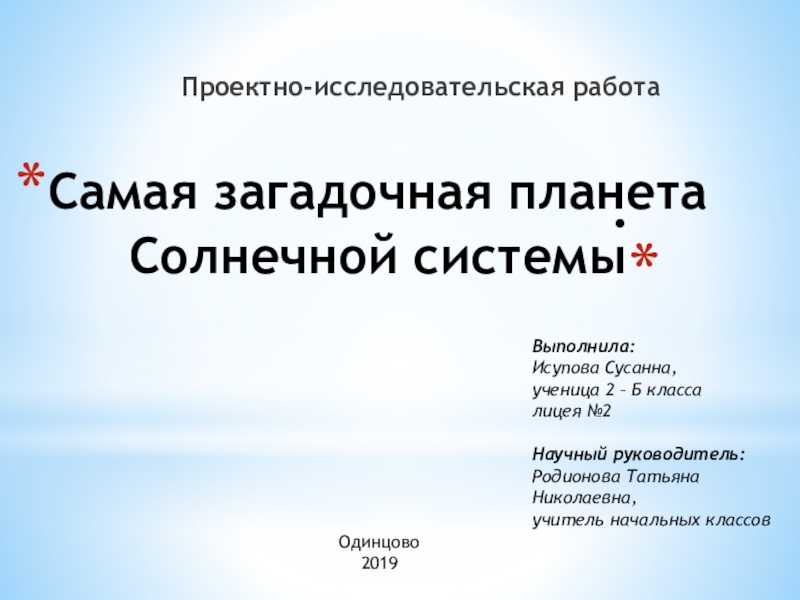 Проектно-исследовательская работа

*Самая загадочная планета Солнечной системы*

Выполнила:
Исупова Сусанна,
ученица 2 – Б класса
лицея №2

Научный руководитель:
Родионова Татьяна
Николаевна,
учитель начальных классов

Одинцово
2019